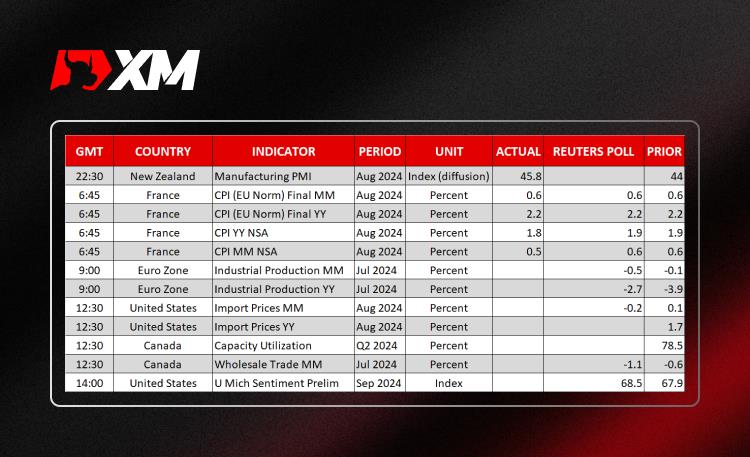 XM

| GMT | COUNTRY | INDICATOR | PERIOD | UNIT | ACTUAL | REUTERS POLL | PRIOR |
|---|---|---|---|---|---|---|---|
| 22:30 | New Zealand | Manufacturing PMI | Aug 2024 | Index (diffusion) | 45.8 | | 44 |
| 6:45 | France | CPI (EU Norm) Final MM | Aug 2024 | Percent | 0.6 | 0.6 | 0.6 |
| 6:45 | France | CPI (EU Norm) Final YY | Aug 2024 | Percent | 2.2 | 2.2 | 2.2 |
| 6:45 | France | CPI YY NSA | Aug 2024 | Percent | 1.8 | 1.9 | 1.9 |
| 6:45 | France | CPI MM NSA | Aug 2024 | Percent | 0.5 | 0.6 | 0.6 |
| 9:00 | Euro Zone | Industrial Production MM | Jul 2024 | Percent | | -0.5 | -0.1 |
| 9:00 | Euro Zone | Industrial Production YY | Jul 2024 | Percent | | -2.7 | -3.9 |
| 12:30 | United States | Import Prices MM | Aug 2024 | Percent | | -0.2 | 0.1 |
| 12:30 | United States | Import Prices YY | Aug 2024 | Percent | | | 1.7 |
| 12:30 | Canada | Capacity Utilization | Q2 2024 | Percent | | | 78.5 |
| 12:30 | Canada | Wholesale Trade MM | Jul 2024 | Percent | | -1.1 | -0.6 |
| 14:00 | United States | U Mich Sentiment Prelim | Sep 2024 | Index | | 68.5 | 67.9 |